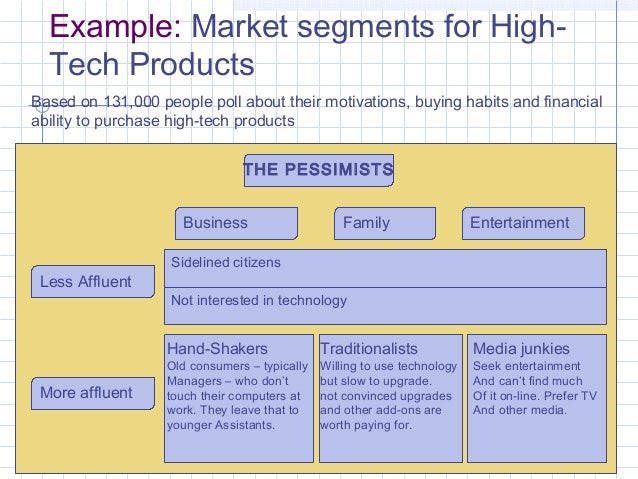 Example: Market segments for High-Tech Products

Based on 131,000 people poll about their motivations, buying habits and financial ability to purchase high-tech products

THE PESSIMISTS

Business

Family

Entertainment

Less Affluent

Sidelined citizens

Not interested in technology

More affluent

Hand-Shakers
Old consumers – typically Managers – who don't touch their computers at work. They leave that to younger Assistants.

Traditionalists
Willing to use technology but slow to upgrade. not convinced upgrades and other add-ons are worth paying for.

Media junkies
Seek entertainment And can't find much Of it on-line. Prefer TV And other media.